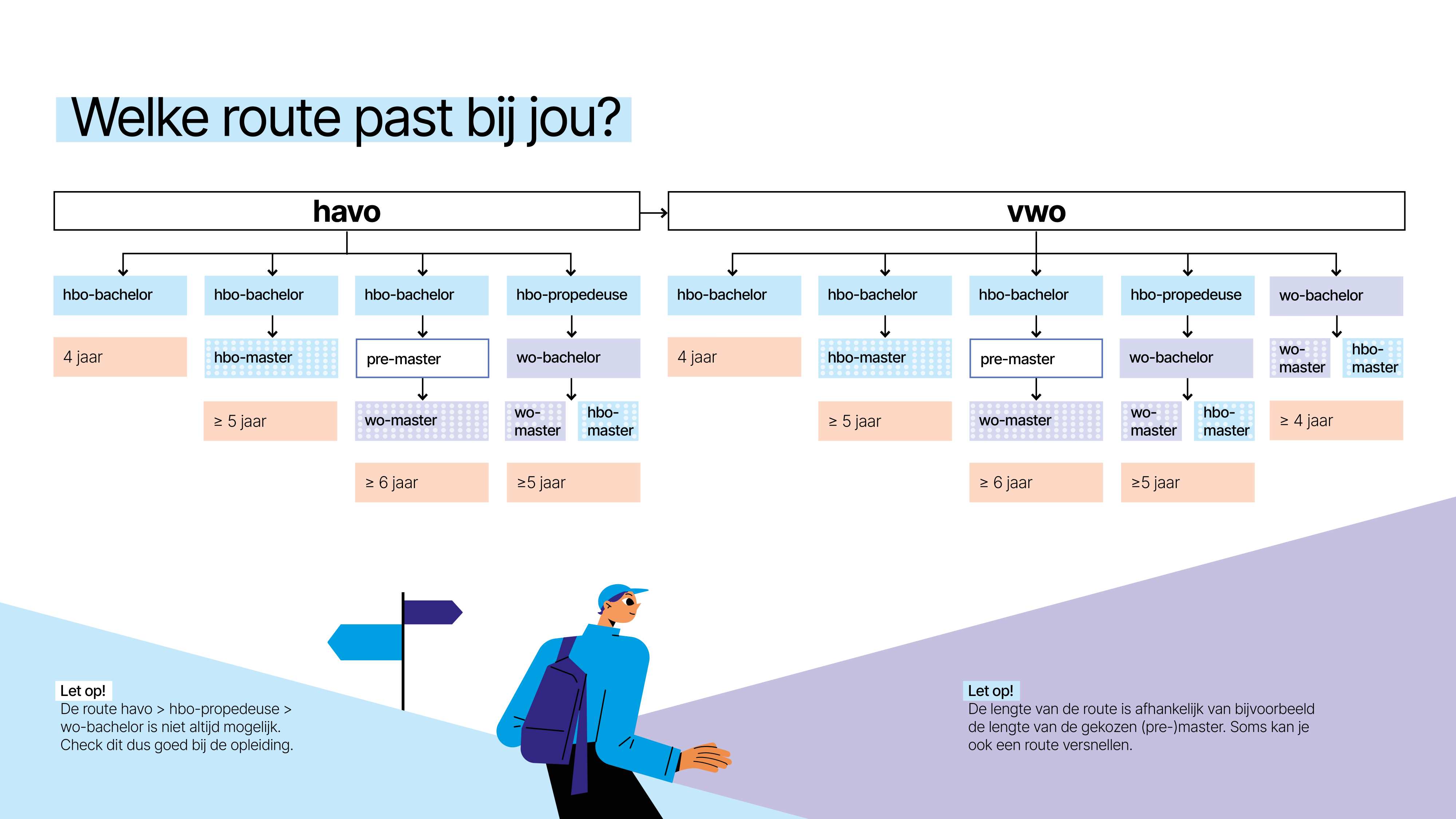 Welke route past bij jou?

havo

hbo-bachelor
4 jaar

hbo-bachelor
hbo-master
≥ 5 jaar

hbo-bachelor
pre-master
wo-master
≥ 6 jaar

hbo-propedeuse
wo-bachelor
wo-master
hbo-master
≥5 jaar

vwo

hbo-bachelor
4 jaar

hbo-bachelor
hbo-master
≥ 5 jaar

hbo-bachelor
pre-master
wo-master
≥ 6 jaar

hbo-propedeuse
wo-bachelor
wo-master
hbo-master
≥5 jaar

wo-bachelor
wo-master
hbo-master
≥ 4 jaar

Let op!
De route havo > hbo-propedeuse > wo-bachelor is niet altijd mogelijk. Check dit dus goed bij de opleiding.

Let op!
De lengte van de route is afhankelijk van bijvoorbeeld de lengte van de gekozen (pre-)master. Soms kan je ook een route versnellen.